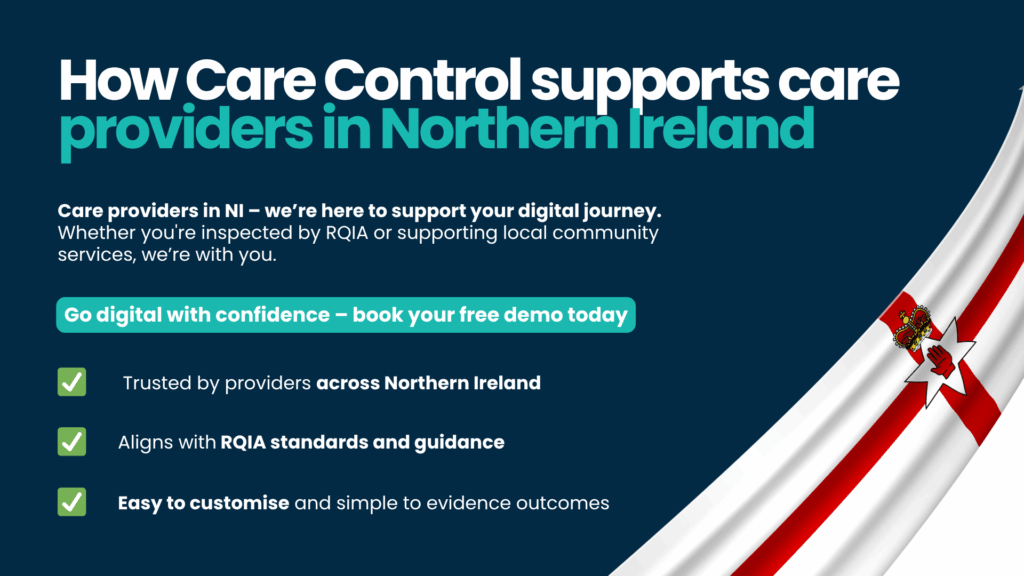 How Care Control supports care providers in Northern Ireland

Care providers in NI – we're here to support your digital journey. Whether you're inspected by RQIA or supporting local community services, we're with you.

Go digital with confidence – book your free demo today

✅ Trusted by providers across Northern Ireland

✅ Aligns with RQIA standards and guidance

✅ Easy to customise and simple to evidence outcomes